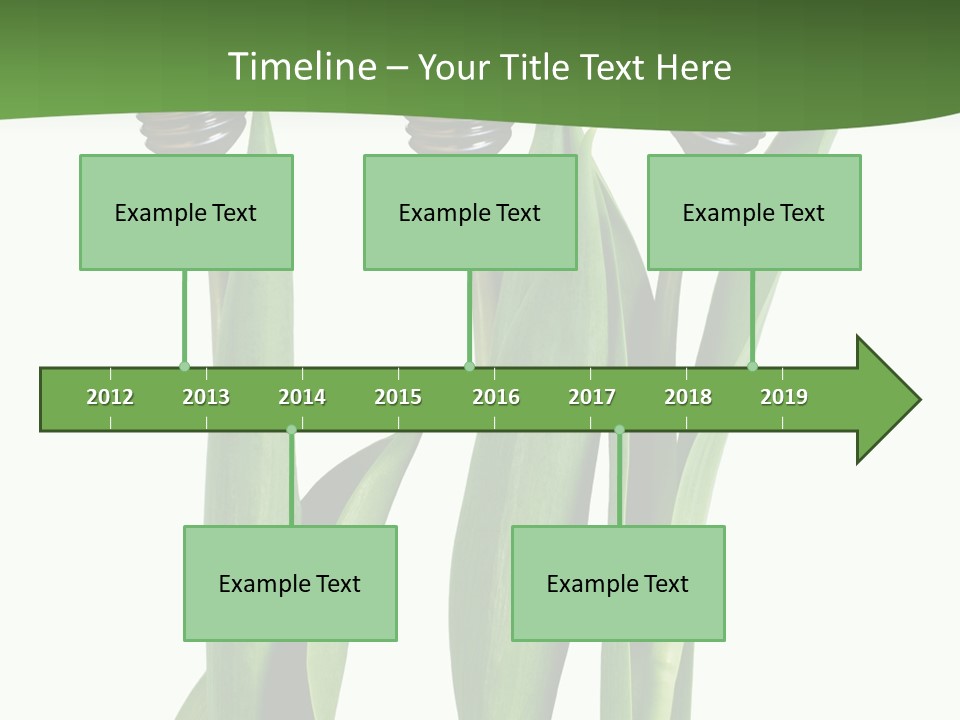 Timeline – Your Title Text Here

Example Text

Example Text

Example Text

2012 2013 2014 2015 2016 2017 2018 2019

Example Text

Example Text